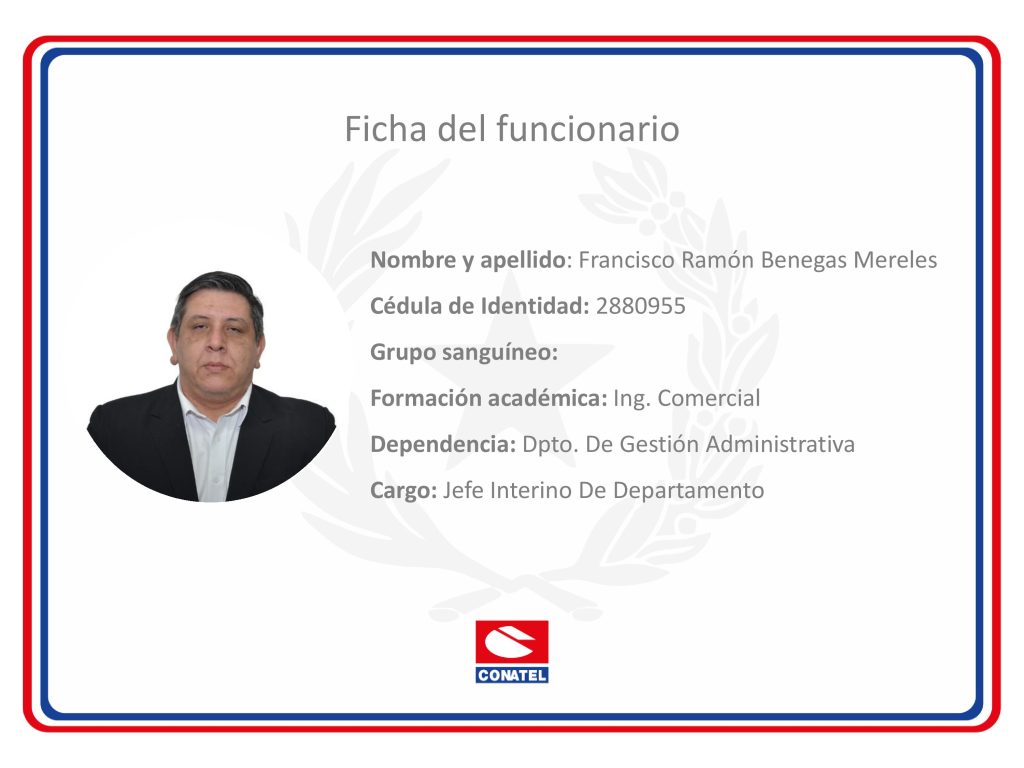 Ficha del funcionario

Nombre y apellido: Francisco Ramón Benegas Mereles

Cédula de Identidad: 2880955

Grupo sanguíneo:

Formación académica: Ing. Comercial

Dependencia: Dpto. De Gestión Administrativa

Cargo: Jefe Interino De Departamento

CONATEL